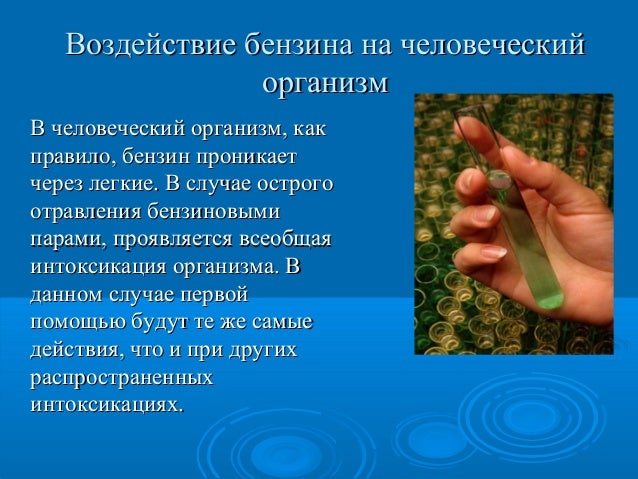 Воздействие бензина на человеческий организм

В человеческий организм, как правило, бензин проникает через легкие. В случае острого отравления бензиновыми парами, проявляется всеобщая интоксикация организма. В данном случае первой помощью будут те же самые действия, что и при других распространенных интоксикациях.